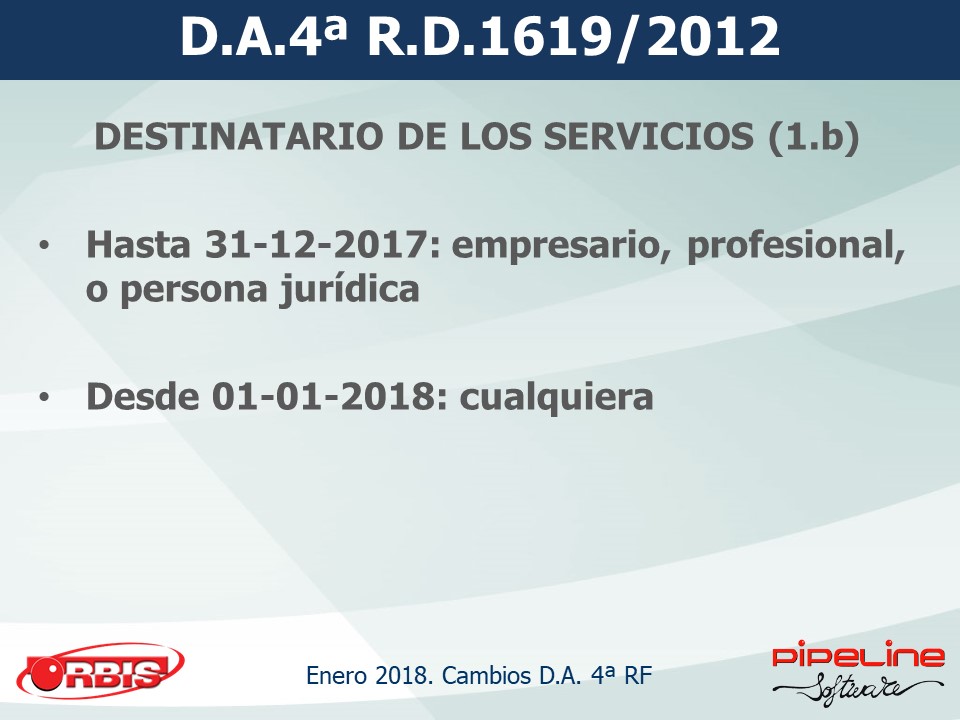 D.A.4ª R.D.1619/2012

DESTINATARIO DE LOS SERVICIOS (1.b)

• Hasta 31-12-2017: empresario, profesional, o persona jurídica

• Desde 01-01-2018: cualquiera

ORBIS

Enero 2018. Cambios D.A. 4ª RF

PIPELINE Software